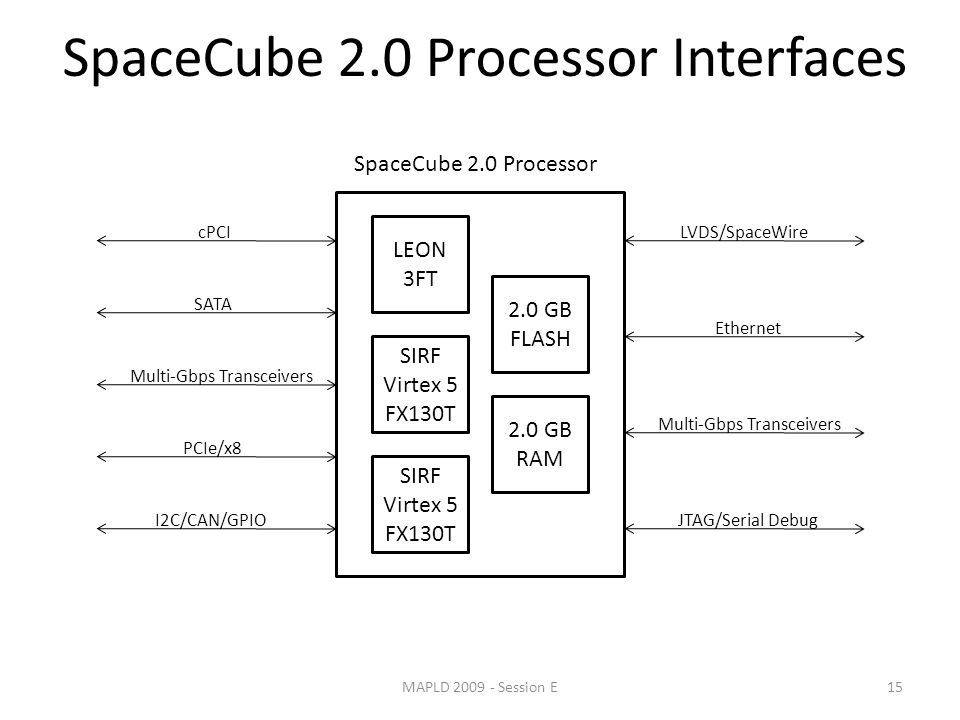 SpaceCube 2.0 Processor Interfaces

SpaceCube 2.0 Processor

cPCI

SATA

Multi-Gbps Transceivers

PCIe/x8

I2C/CAN/GPIO

LEON 3FT

SIRF Virtex 5 FX130T

SIRF Virtex 5 FX130T

2.0 GB FLASH

2.0 GB RAM

LVDS/SpaceWire

Ethernet

Multi-Gbps Transceivers

JTAG/Serial Debug

MAPLD 2009 - Session E

15